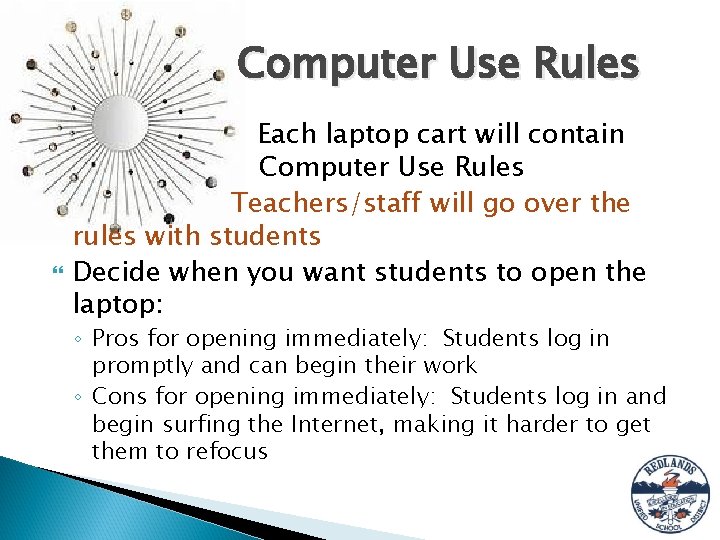 Computer Use Rules

Each laptop cart will contain Computer Use Rules

Teachers/staff will go over the rules with students

Decide when you want students to open the laptop:

◦ Pros for opening immediately: Students log in promptly and can begin their work

◦ Cons for opening immediately: Students log in and begin surfing the Internet, making it harder to get them to refocus

REDLANDS UNIFIED SCHOOL DISTRICT